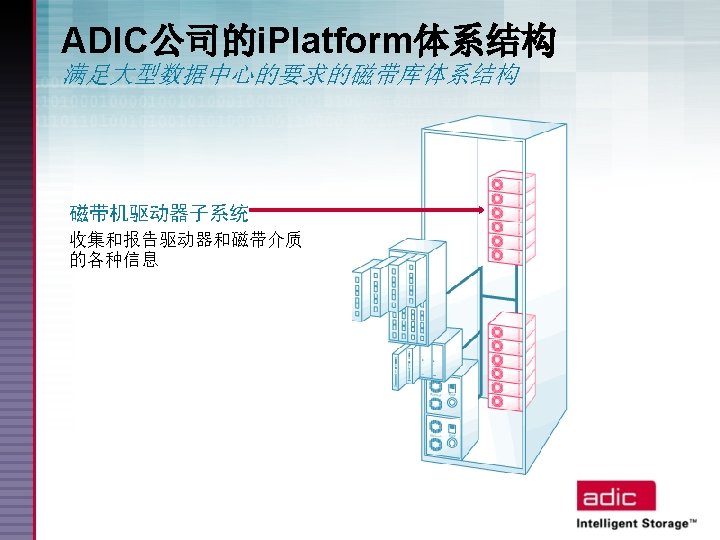 ADIC公司的iPlatform体系结构
满足大型数据中心的要求的磁带库体系结构

磁带机驱动器子系统

收集和报告驱动器和磁带介质的各种信息

adic
Intelligent Storage™